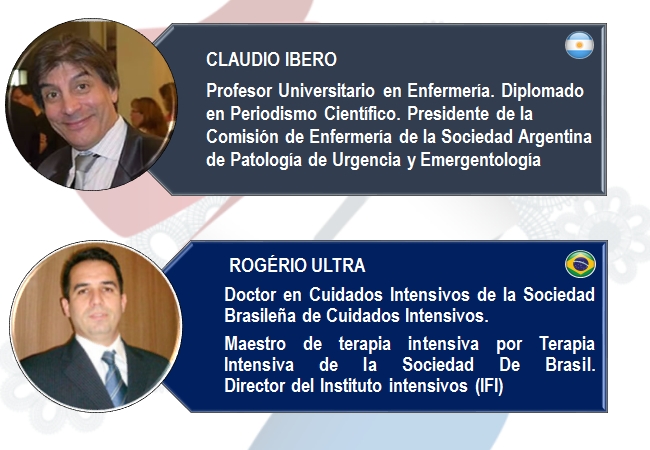 CLAUDIO IBERO

Profesor Universitario en Enfermería. Diplomado en Periodismo Científico. Presidente de la Comisión de Enfermería de la Sociedad Argentina de Patología de Urgencia y Emergentología

ROGÉRIO ULTRA

Doctor en Cuidados Intensivos de la Sociedad Brasileña de Cuidados Intensivos.

Maestro de terapia intensiva por Terapia Intensiva de la Sociedad De Brasil. Director del Instituto intensivos (IFI)